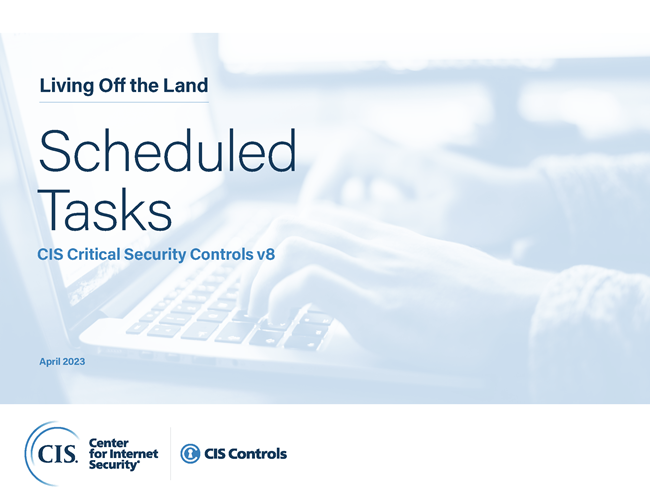 Living Off the Land

Scheduled Tasks

CIS Critical Security Controls v8

April 2023

CIS. Center for Internet Security®

CIS Controls